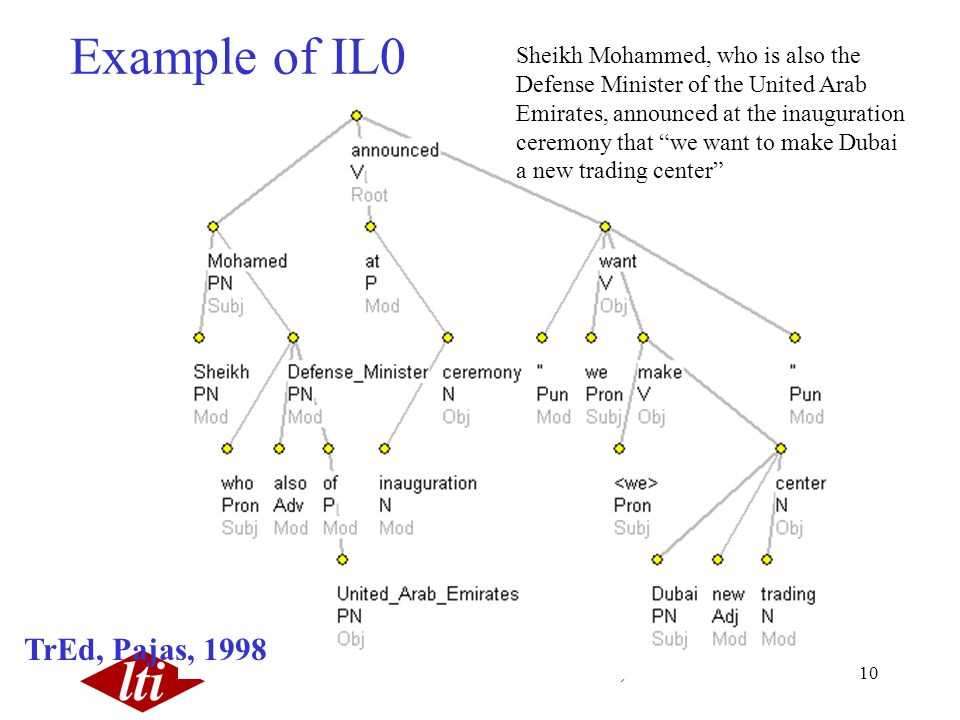 Example of IL0

Sheikh Mohammed, who is also the Defense Minister of the United Arab Emirates, announced at the inauguration ceremony that “we want to make Dubai a new trading center”

announced
V
Root

Mohamed
PN
Subj

at
P
Mod

want
V
Obj

Sheikh
PN
Mod

Defense_Minister
PN
Mod

ceremony
N
Obj

"
Pun
Mod

we
Pron
Subj

make
V
Obj

"
Pun
Mod

who
Pron
Subj

also
Adv
Mod

of
P
Mod

inauguration
N
Mod

<we>
Pron
Subj

center
N
Obj

United_Arab_Emirates
PN
Obj

Dubai
PN
Subj

new
Adj
Mod

trading
N
Mod

TrEd, Pajas, 1998

lti

10